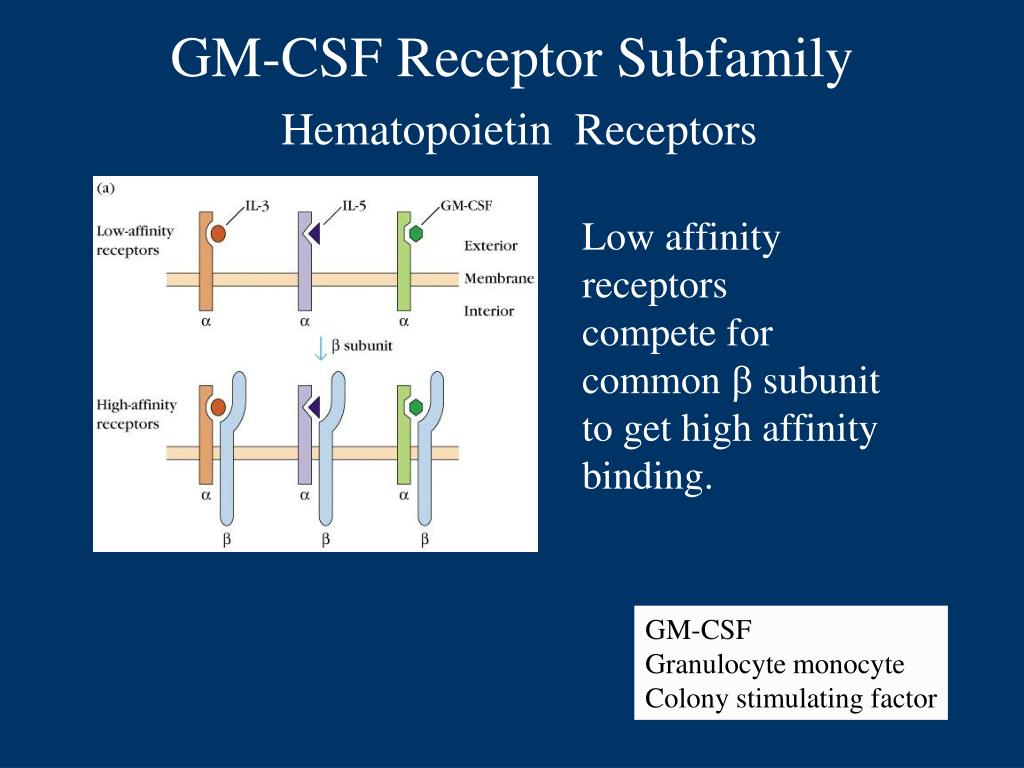 GM-CSF Receptor Subfamily

Hematopoietin Receptors

(a)

Low-affinity receptors

IL-3

IL-5

GM-CSF

Exterior

Membrane

Interior

α

α

α

β subunit

High-affinity receptors

α

α

α

β

β

β

Low affinity receptors compete for common β subunit to get high affinity binding.

GM-CSF
Granulocyte monocyte
Colony stimulating factor